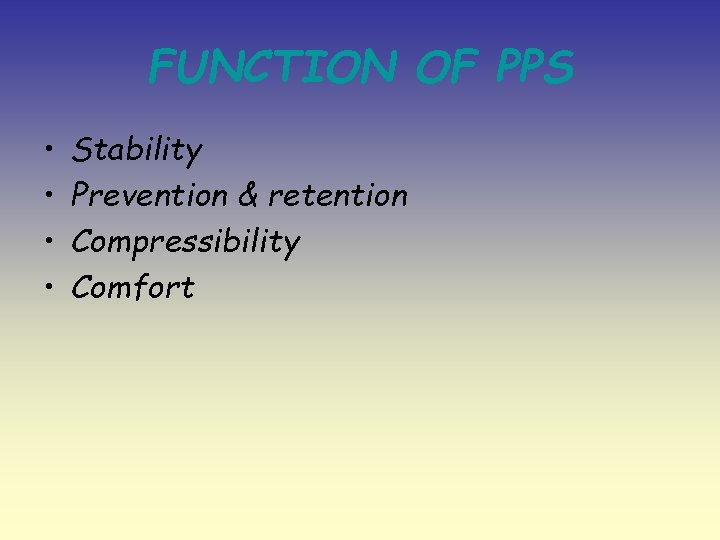 FUNCTION OF PPS

• Stability
• Prevention & retention
• Compressibility
• Comfort